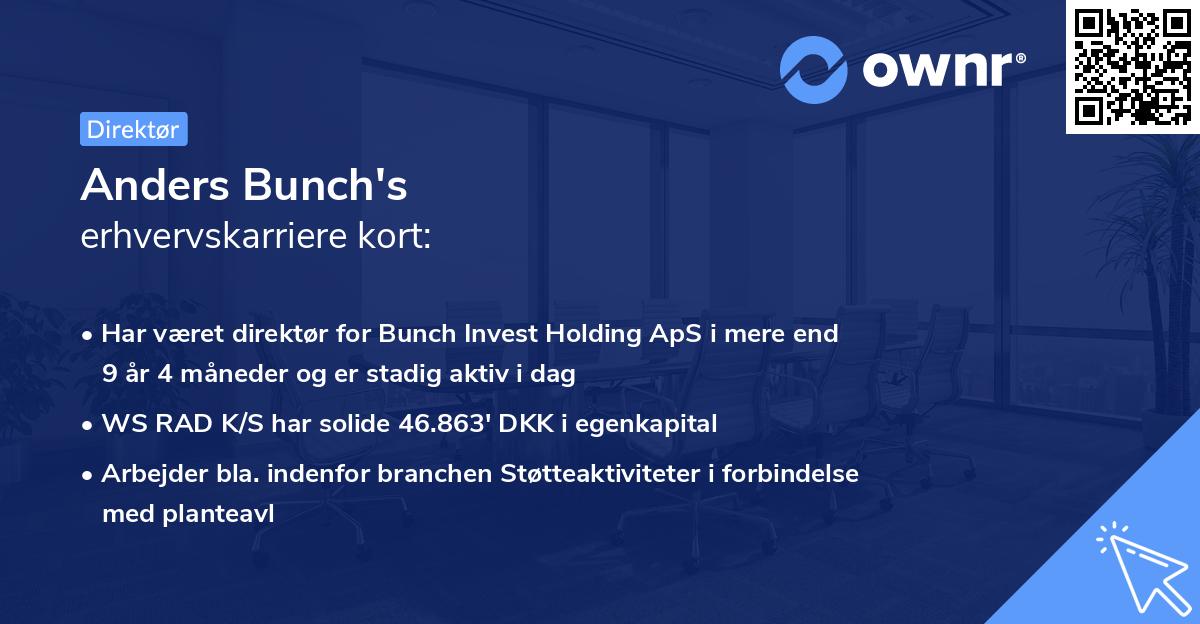 ownr®

Direktør

Anders Bunch's
erhvervskarriere kort:

• Har været direktør for Bunch Invest Holding ApS i mere end 9 år 4 måneder og er stadig aktiv i dag
• WS RAD K/S har solide 46.863' DKK i egenkapital
• Arbejder bla. indenfor branchen Støtteaktiviteter i forbindelse med planteavl